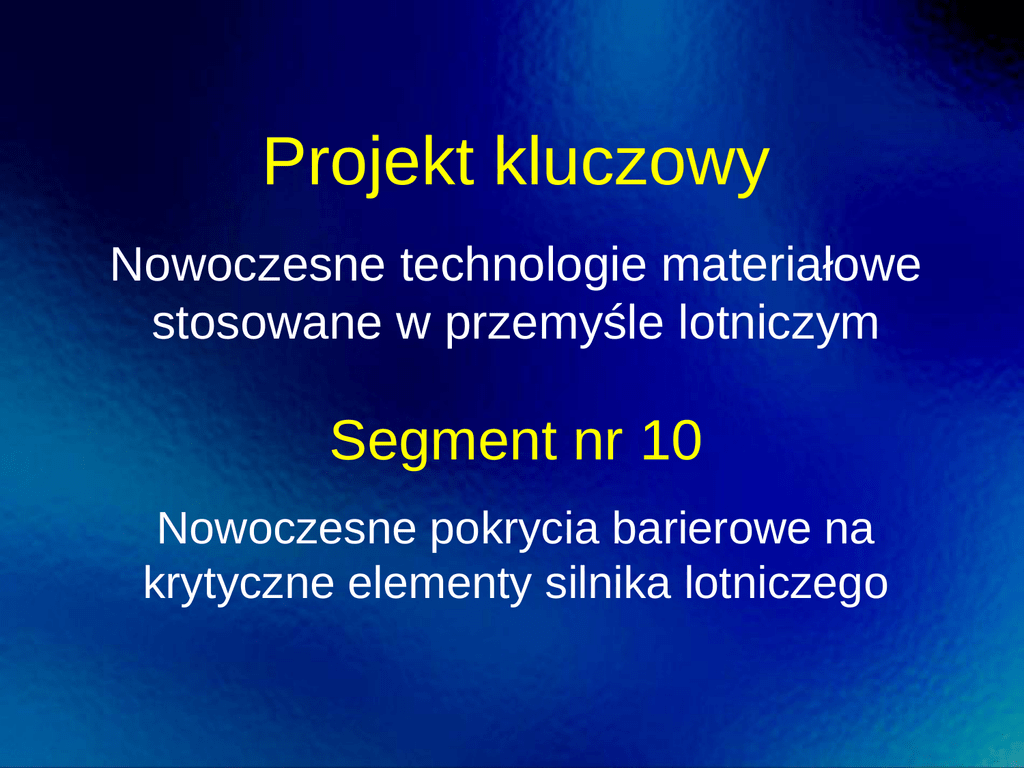 Projekt kluczowy

Nowoczesne technologie materiałowe stosowane w przemyśle lotniczym

Segment nr 10

Nowoczesne pokrycia barierowe na krytyczne elementy silnika lotniczego